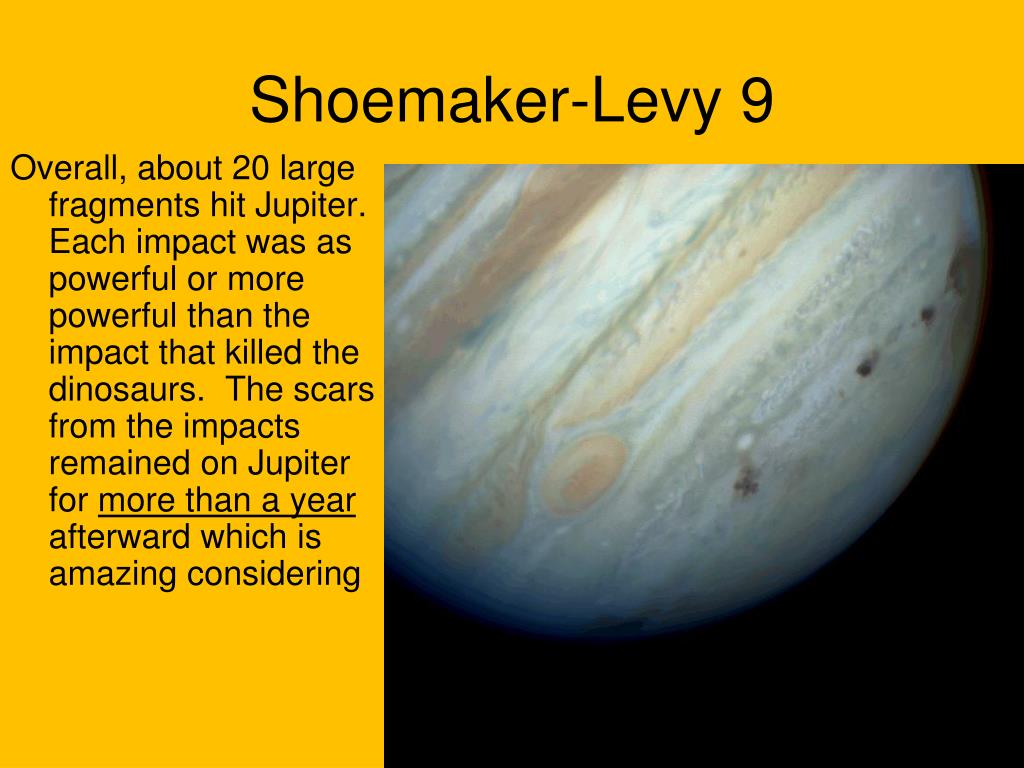 Shoemaker-Levy 9

Overall, about 20 large fragments hit Jupiter. Each impact was as powerful or more powerful than the impact that killed the dinosaurs. The scars from the impacts remained on Jupiter for more than a year afterward which is amazing considering